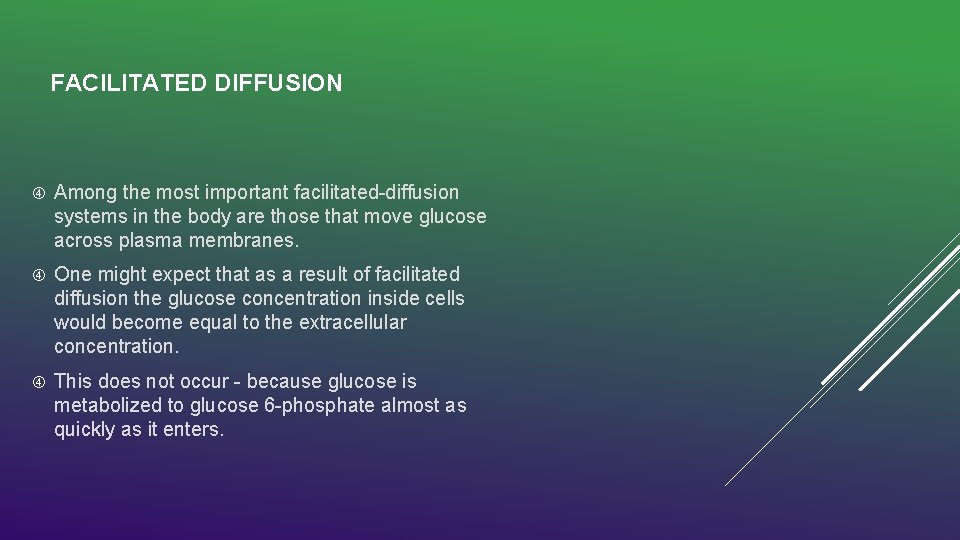 FACILITATED DIFFUSION

Among the most important facilitated-diffusion systems in the body are those that move glucose across plasma membranes.

One might expect that as a result of facilitated diffusion the glucose concentration inside cells would become equal to the extracellular concentration.

This does not occur - because glucose is metabolized to glucose 6-phosphate almost as quickly as it enters.